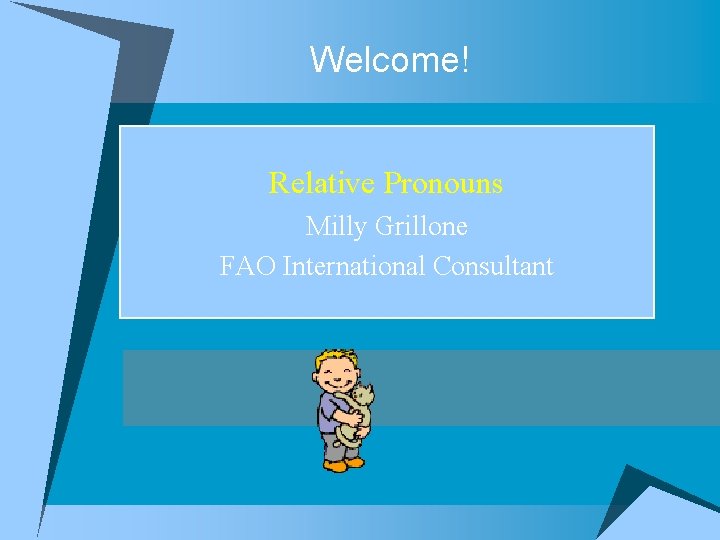 Welcome!

Relative Pronouns

Milly Grillone

FAO International Consultant